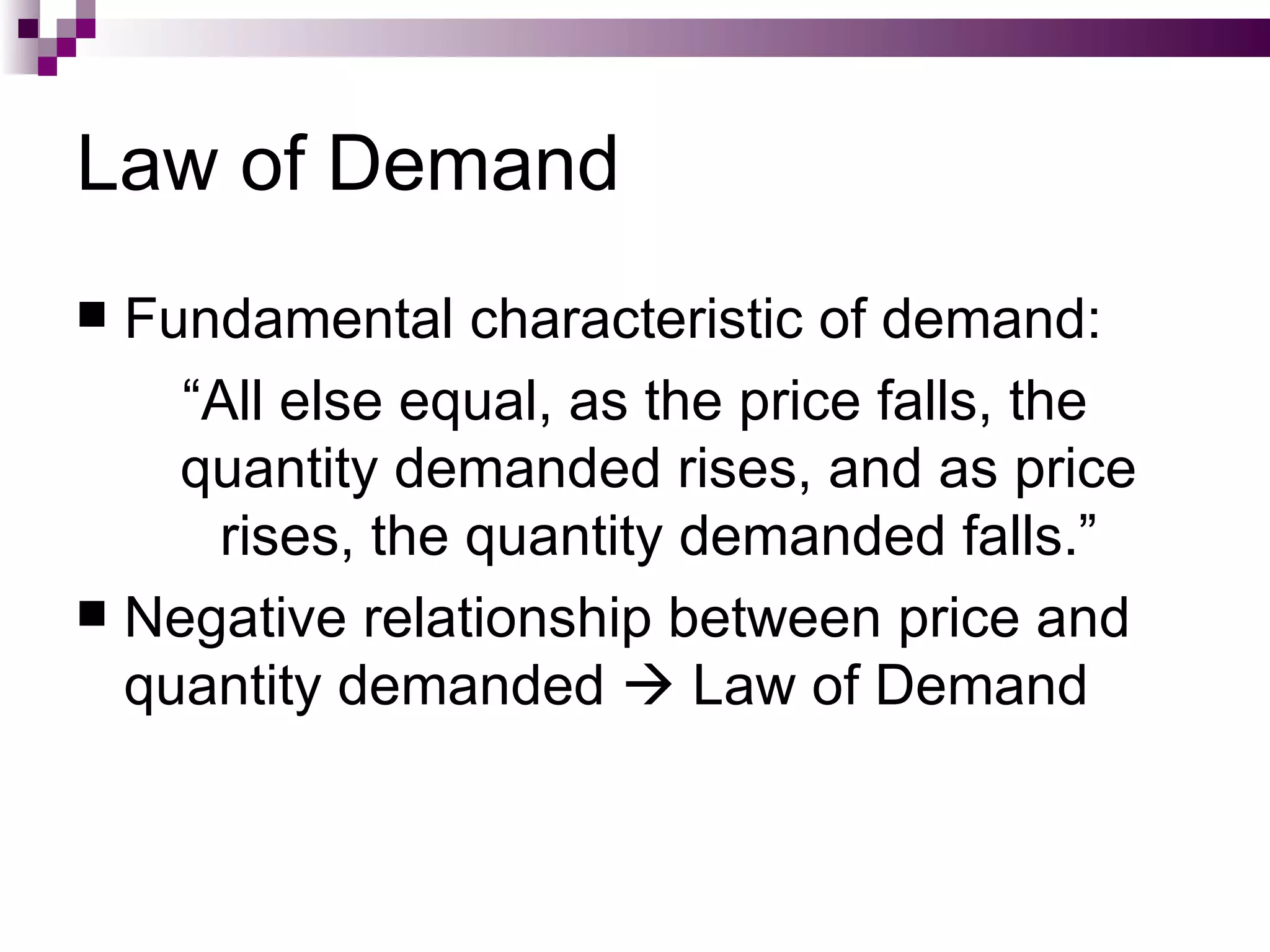 Law of Demand

■ Fundamental characteristic of demand:

“All else equal, as the price falls, the quantity demanded rises, and as price rises, the quantity demanded falls.”

■ Negative relationship between price and quantity demanded → Law of Demand